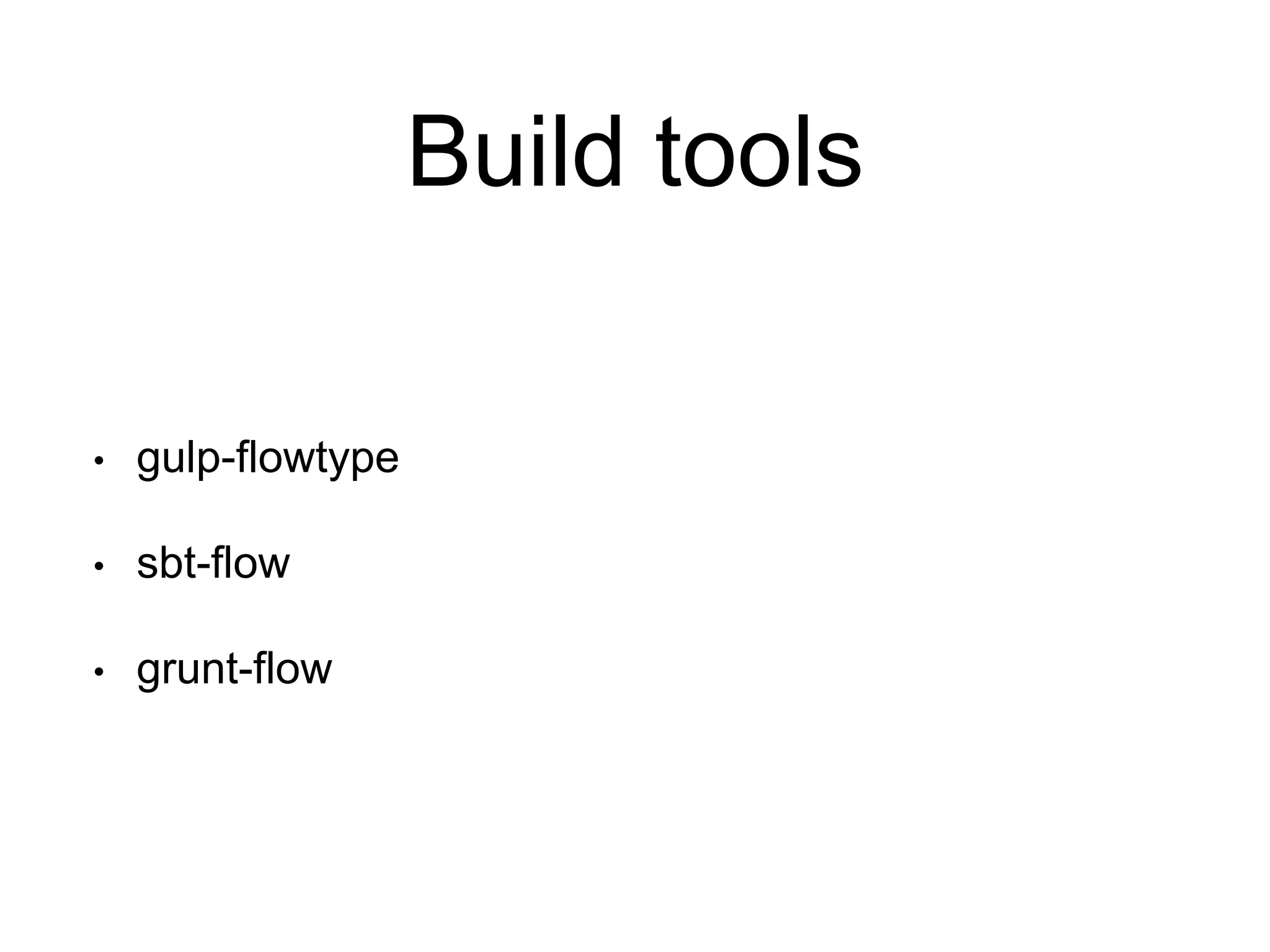 Build tools

• gulp-flowtype

• sbt-flow

• grunt-flow